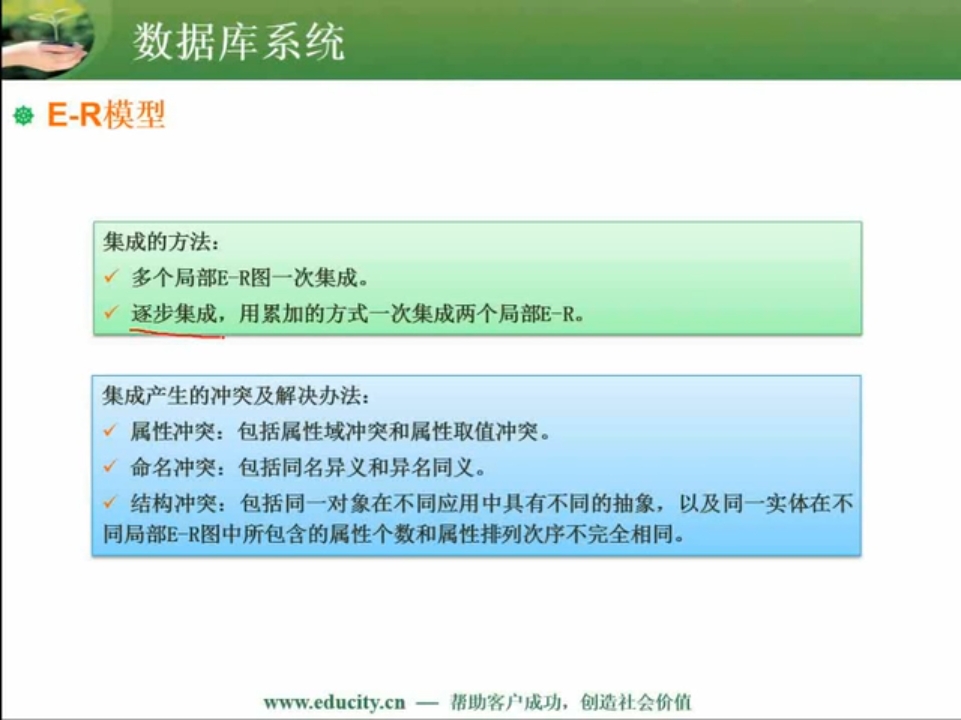 数据库系统

E-R模型

集成的方法：
✓ 多个局部E-R图一次集成。
✓ 逐步集成，用累加的方式一次集成两个局部E-R。

集成产生的冲突及解决办法：
✓ 属性冲突：包括属性域冲突和属性取值冲突。
✓ 命名冲突：包括同名异义和异名同义。
✓ 结构冲突：包括同一对象在不同应用中具有不同的抽象，以及同一实体在不同局部E-R图中所包含的属性个数和属性排列次序不完全相同。

www.educity.cn — 帮助客户成功，创造社会价值